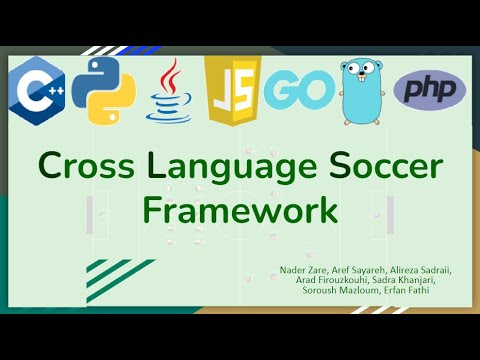 C++ JS GO php

Cross Language Soccer Framework

Nader Zare, Aref Sayareh, Alireza Sadraii, Arad Firouzkouhi, Sadra Khanjari, Soroush Mazloum, Erfan Fathi